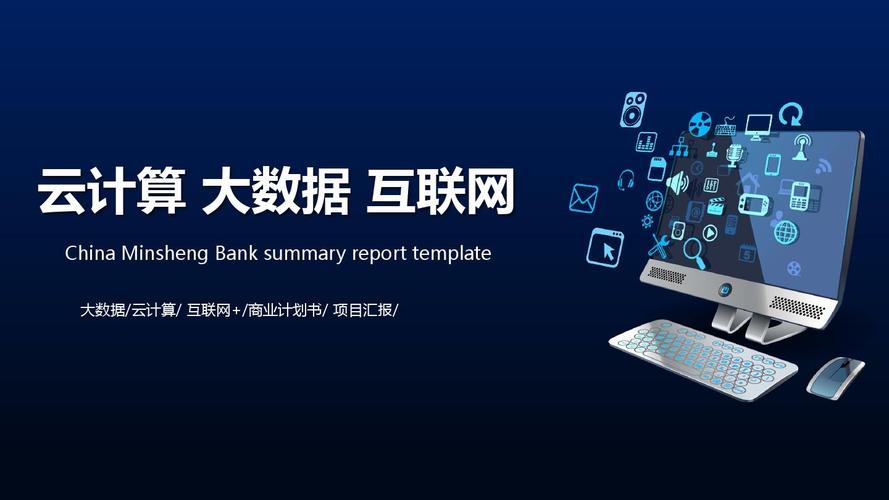 云计算 大数据 互联网

China Minsheng Bank summary report template

大数据/云计算/ 互联网+/商业计划书/ 项目汇报/